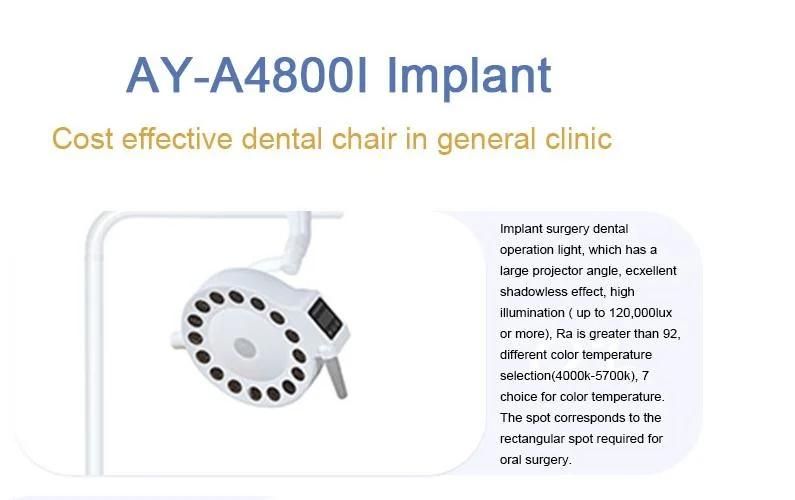 AY-A4800I Implant

Cost effective dental chair in general clinic

Implant surgery dental operation light, which has a large projector angle, ecxellent shadowless effect, high illumination ( up to 120,000lux or more), Ra is greater than 92, different color temperature selection(4000k-5700k), 7 choice for color temperature. The spot corresponds to the rectangular spot required for oral surgery.